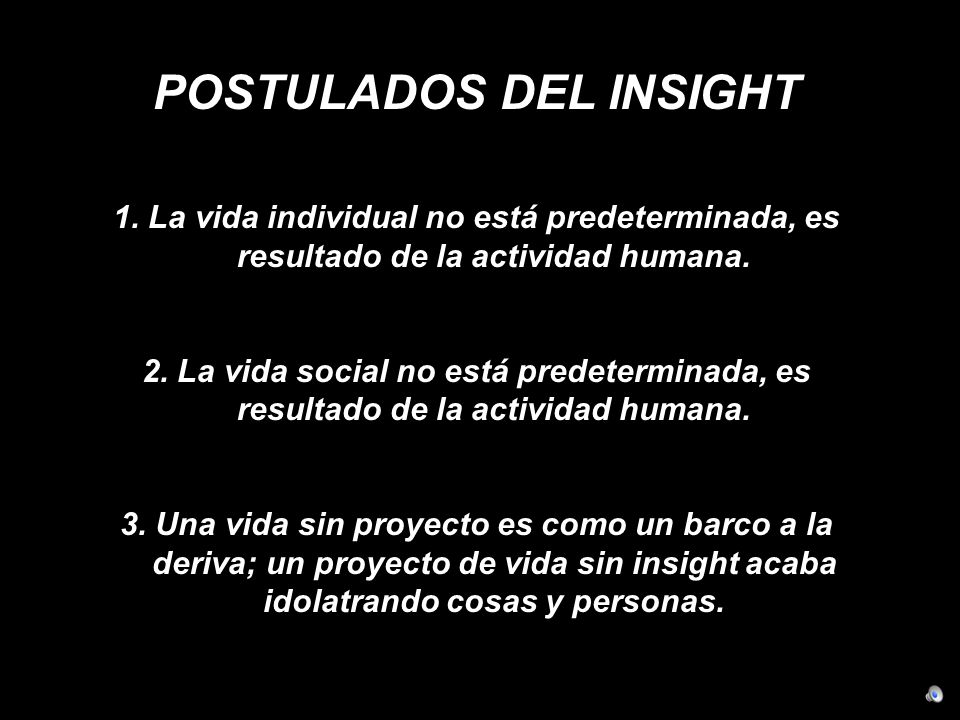 POSTULADOS DEL INSIGHT

1. La vida individual no está predeterminada, es resultado de la actividad humana.

2. La vida social no está predeterminada, es resultado de la actividad humana.

3. Una vida sin proyecto es como un barco a la deriva; un proyecto de vida sin insight acaba idolatrando cosas y personas.